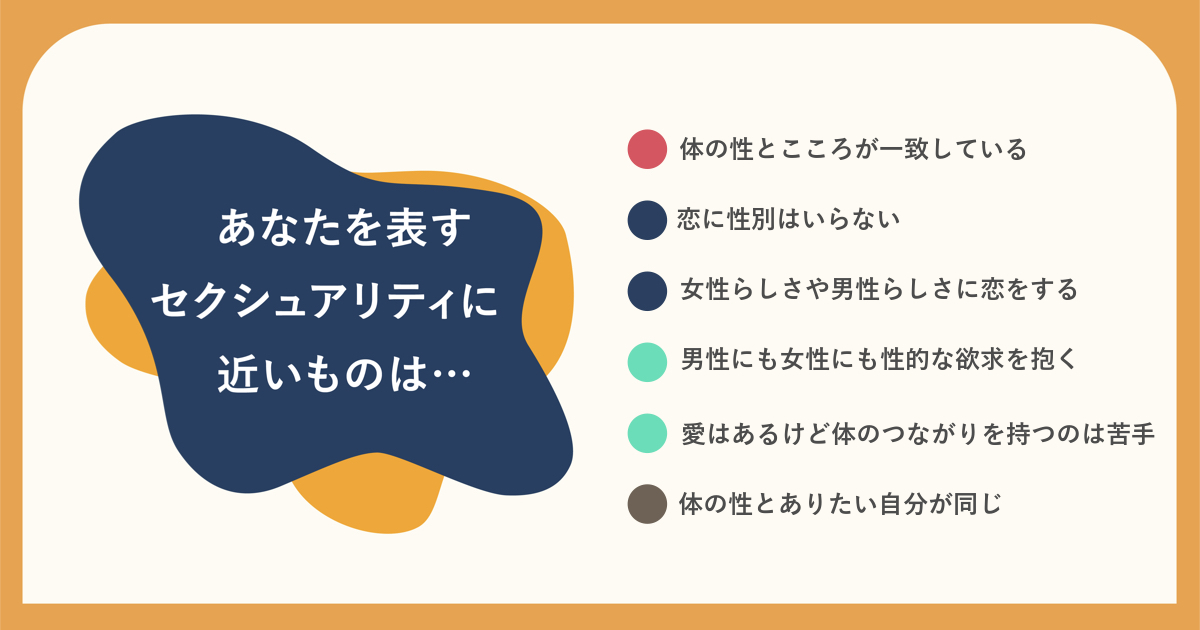 あなたを表す
セクシュアリティに
近いものは…

体の性とこころが一致している

恋に性別はいらない

女性らしさや男性らしさに恋をする

男性にも女性にも性的な欲求を抱く

愛はあるけど体のつながりを持つのは苦手

体の性とありたい自分が同じ